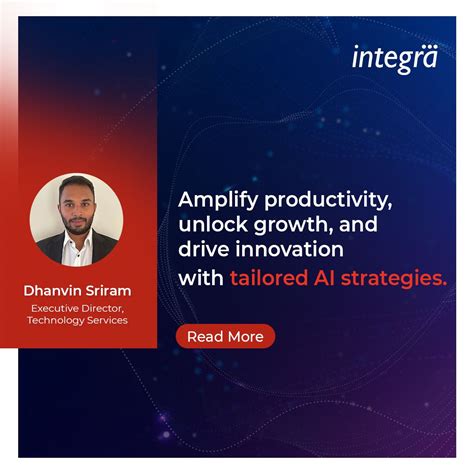 integrä

Dhanvin Sriram
Executive Director, Technology Services

Amplify productivity, unlock growth, and drive innovation with tailored AI strategies.

Read More